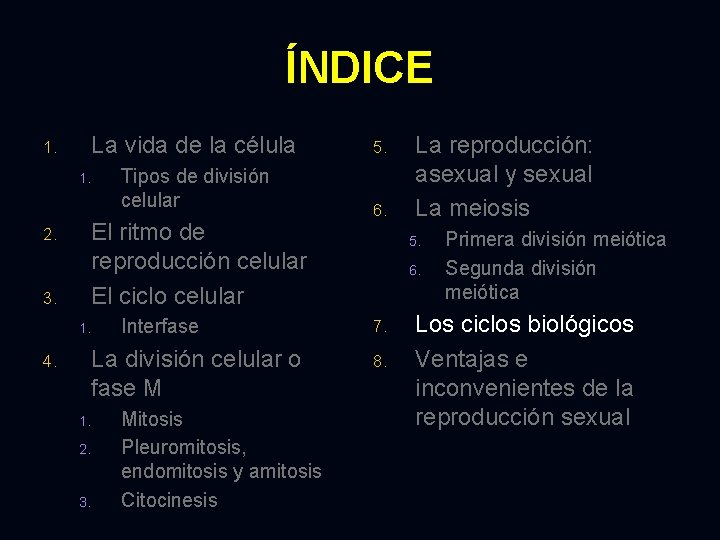 ÍNDICE

1. La vida de la célula
 1. Tipos de división celular
2. El ritmo de reproducción celular
3. El ciclo celular
 1. Interfase
4. La división celular o fase M
 1. Mitosis
 2. Pleuromitosis, endomitosis y amitosis
 3. Citocinesis

5. La reproducción: asexual y sexual
6. La meiosis
 5. Primera división meiótica
 6. Segunda división meiótica
7. Los ciclos biológicos
8. Ventajas e inconvenientes de la reproducción sexual